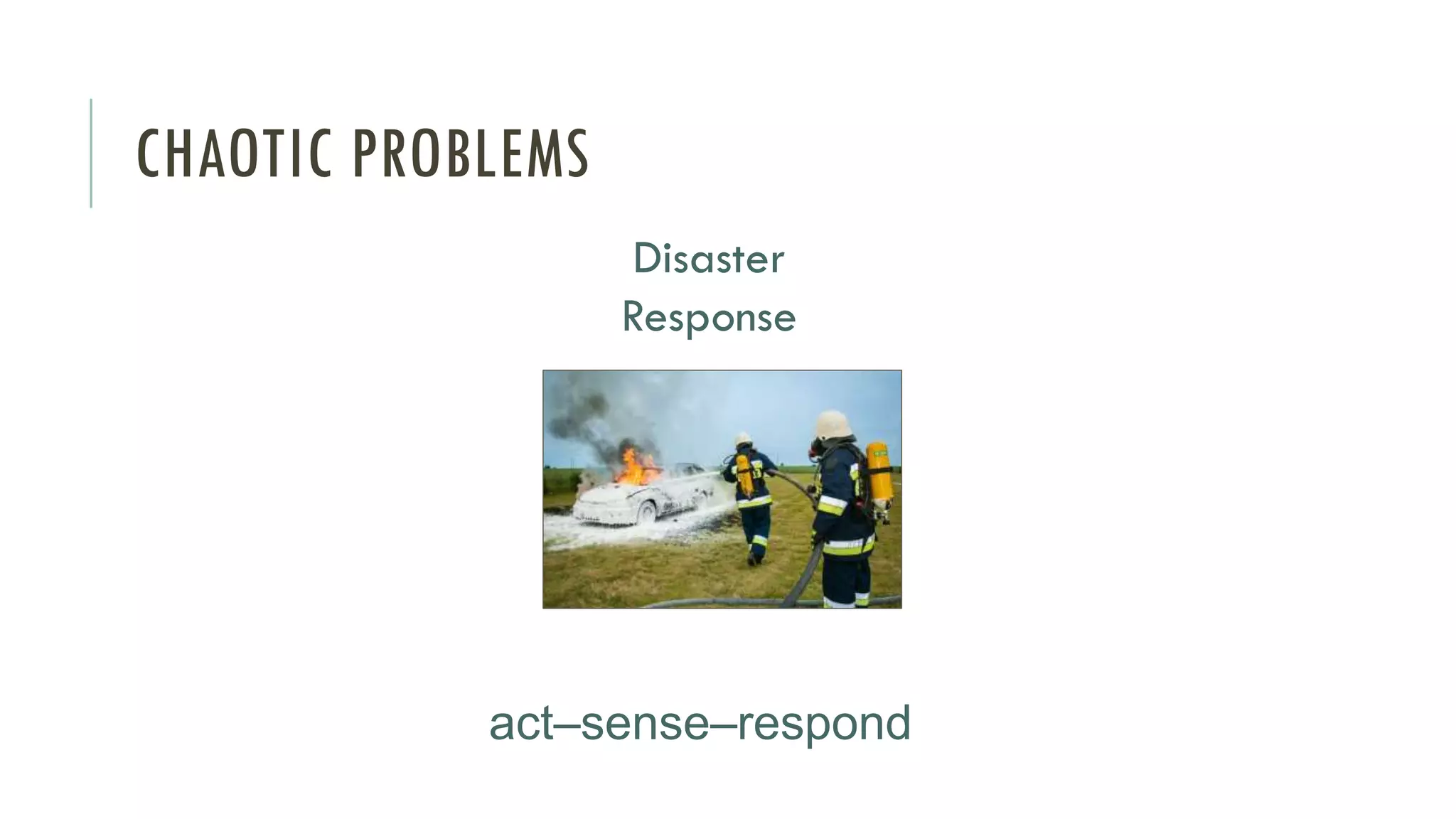 CHAOTIC PROBLEMS

Disaster Response

act–sense–respond